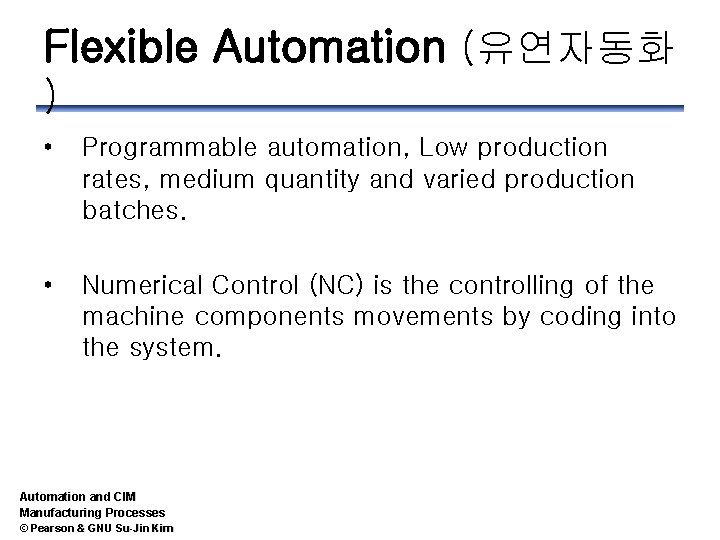 Flexible Automation (유연자동화)

• Programmable automation, Low production rates, medium quantity and varied production batches.

• Numerical Control (NC) is the controlling of the machine components movements by coding into the system.

Automation and CIM
Manufacturing Processes
© Pearson & GNU Su-Jin Kim